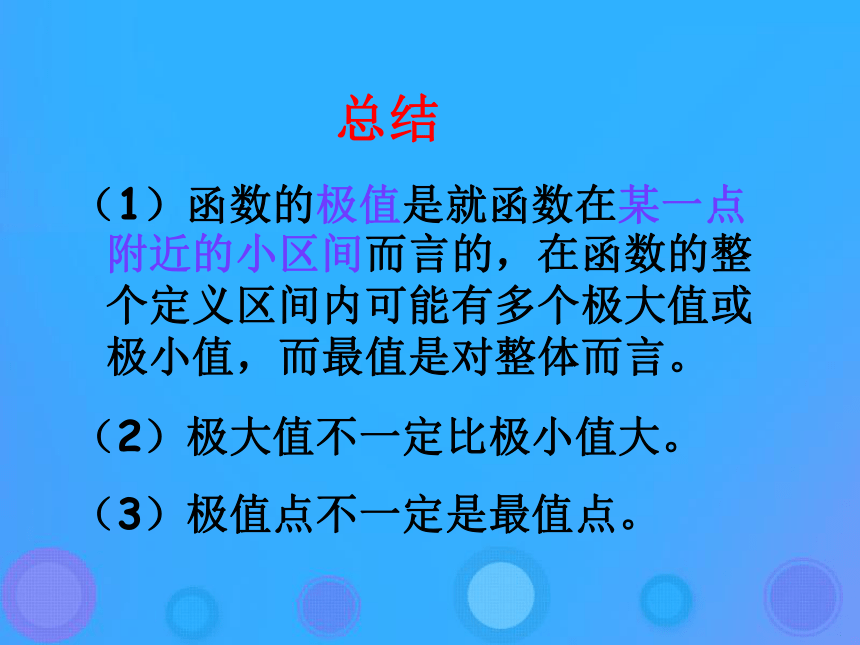 总结

（1）函数的极值是就函数在某一点附近的小区间而言的，在函数的整个定义区间内可能有多个极大值或极小值，而最值是对整体而言。

（2）极大值不一定比极小值大。

（3）极值点不一定是最值点。